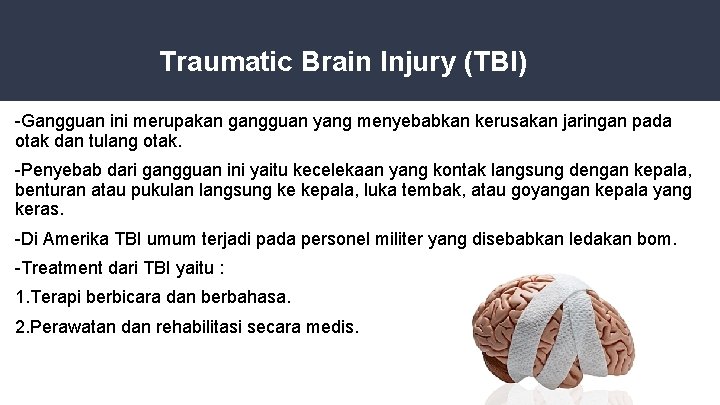 Traumatic Brain Injury (TBI)

-Gangguan ini merupakan gangguan yang menyebabkan kerusakan jaringan pada otak dan tulang otak.

-Penyebab dari gangguan ini yaitu kecelekaan yang kontak langsung dengan kepala, benturan atau pukulan langsung ke kepala, luka tembak, atau goyangan kepala yang keras.

-Di Amerika TBI umum terjadi pada personel militer yang disebabkan ledakan bom.

-Treatment dari TBI yaitu :

1.Terapi berbicara dan berbahasa.

2.Perawatan dan rehabilitasi secara medis.